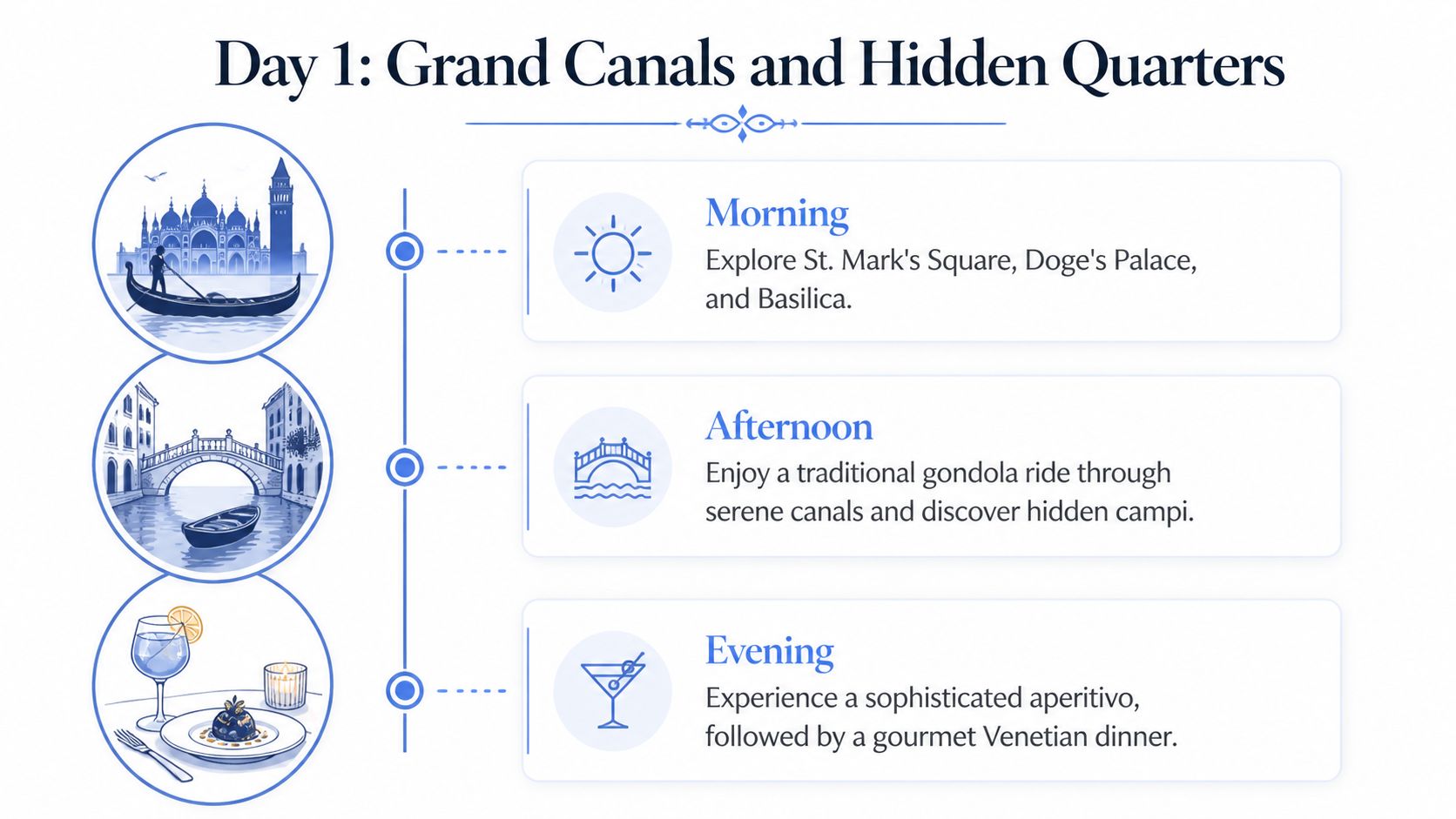 Day 1: Grand Canals and Hidden Quarters

Morning
Explore St. Mark's Square, Doge's Palace, and Basilica.

Afternoon
Enjoy a traditional gondola ride through serene canals and discover hidden campi.

Evening
Experience a sophisticated aperitivo, followed by a gourmet Venetian dinner.